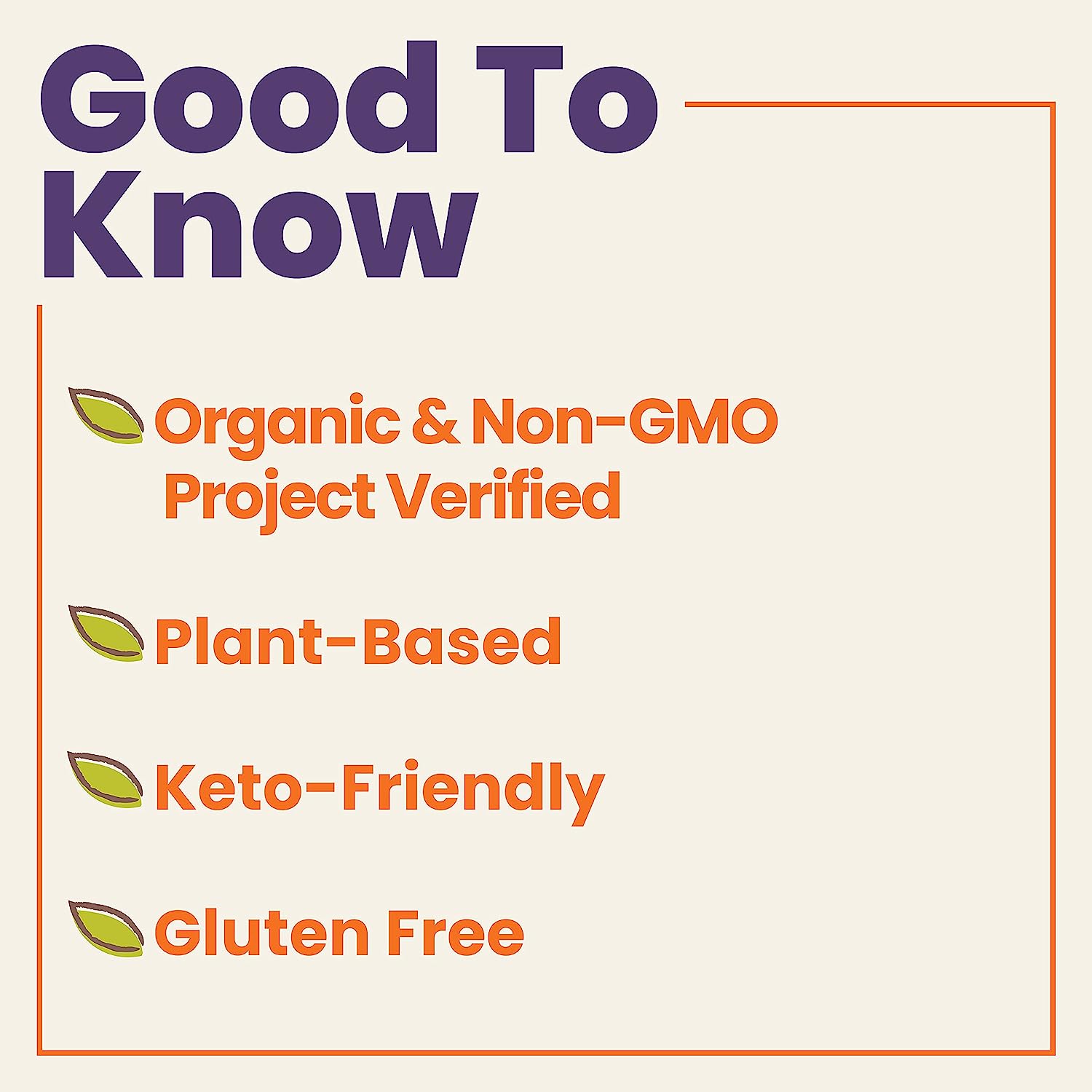 Good To Know

Organic & Non-GMO Project Verified

Plant-Based

Keto-Friendly

Gluten Free